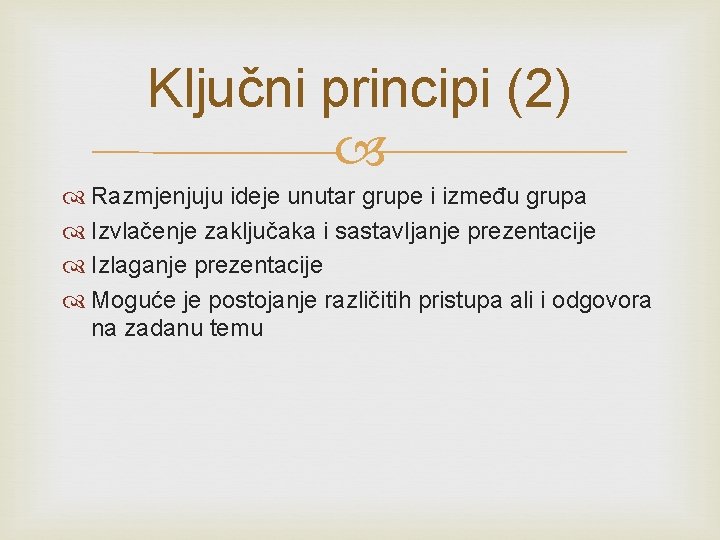 Ključni principi (2)

Razmjenjuju ideje unutar grupe i između grupa

Izvlačenje zaključaka i sastavljanje prezentacije

Izlaganje prezentacije

Moguće je postojanje različitih pristupa ali i odgovora na zadanu temu